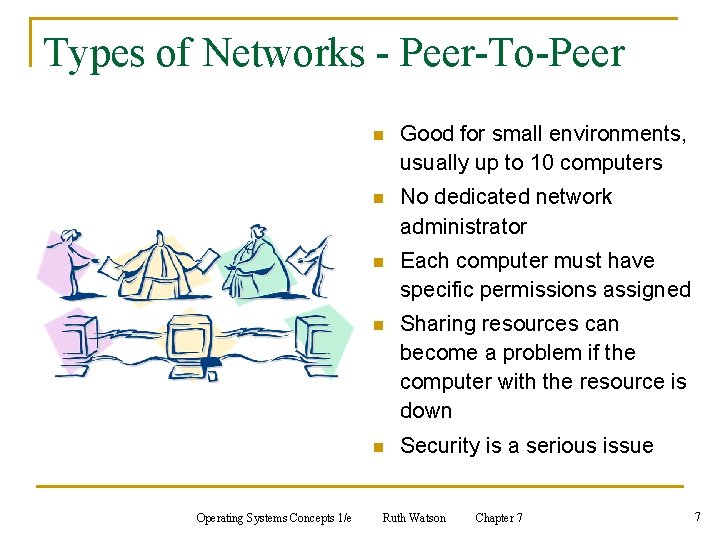 Types of Networks - Peer-To-Peer

- Good for small environments, usually up to 10 computers
- No dedicated network administrator
- Each computer must have specific permissions assigned
- Sharing resources can become a problem if the computer with the resource is down
- Security is a serious issue

Operating Systems Concepts 1/e Ruth Watson Chapter 7

7